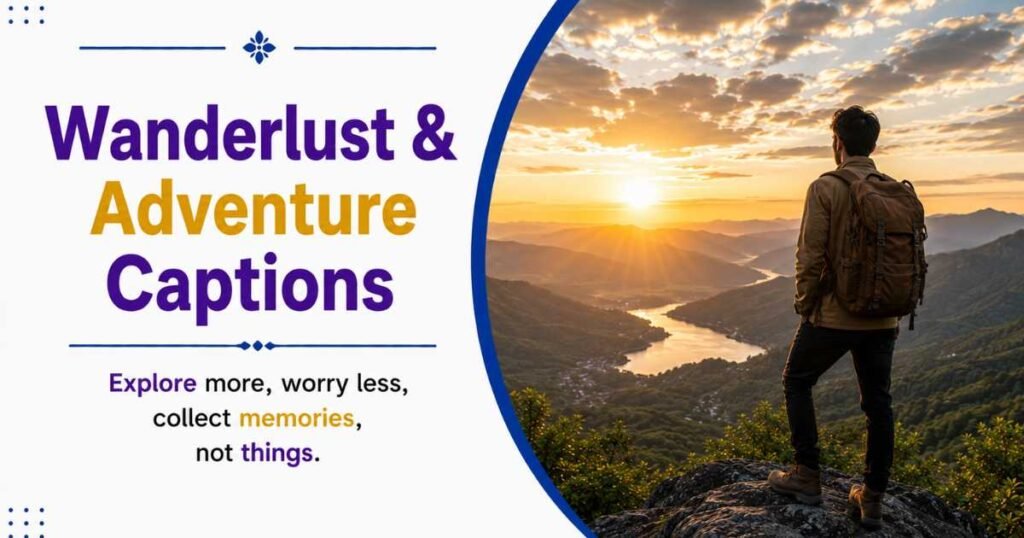 Wanderlust &
Adventure
Captions

Explore more, worry less, collect memories, not things.